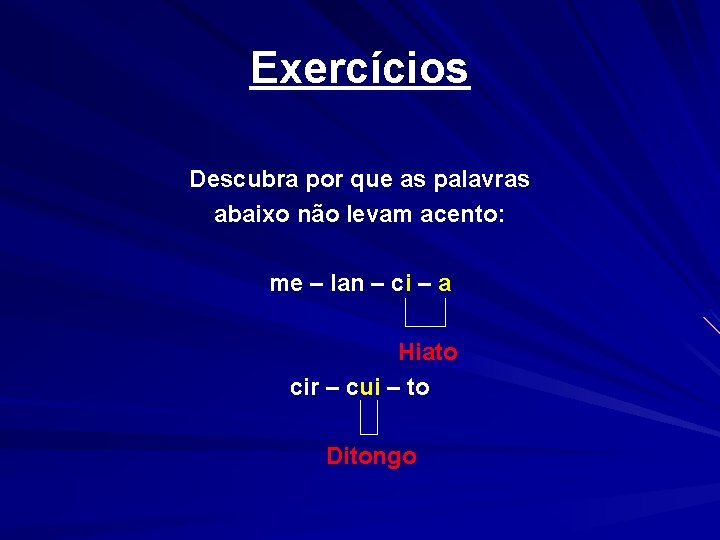 Exercícios

Descubra por que as palavras abaixo não levam acento:

me – lan – ci – a

Hiato

cir – cui – to

Ditongo